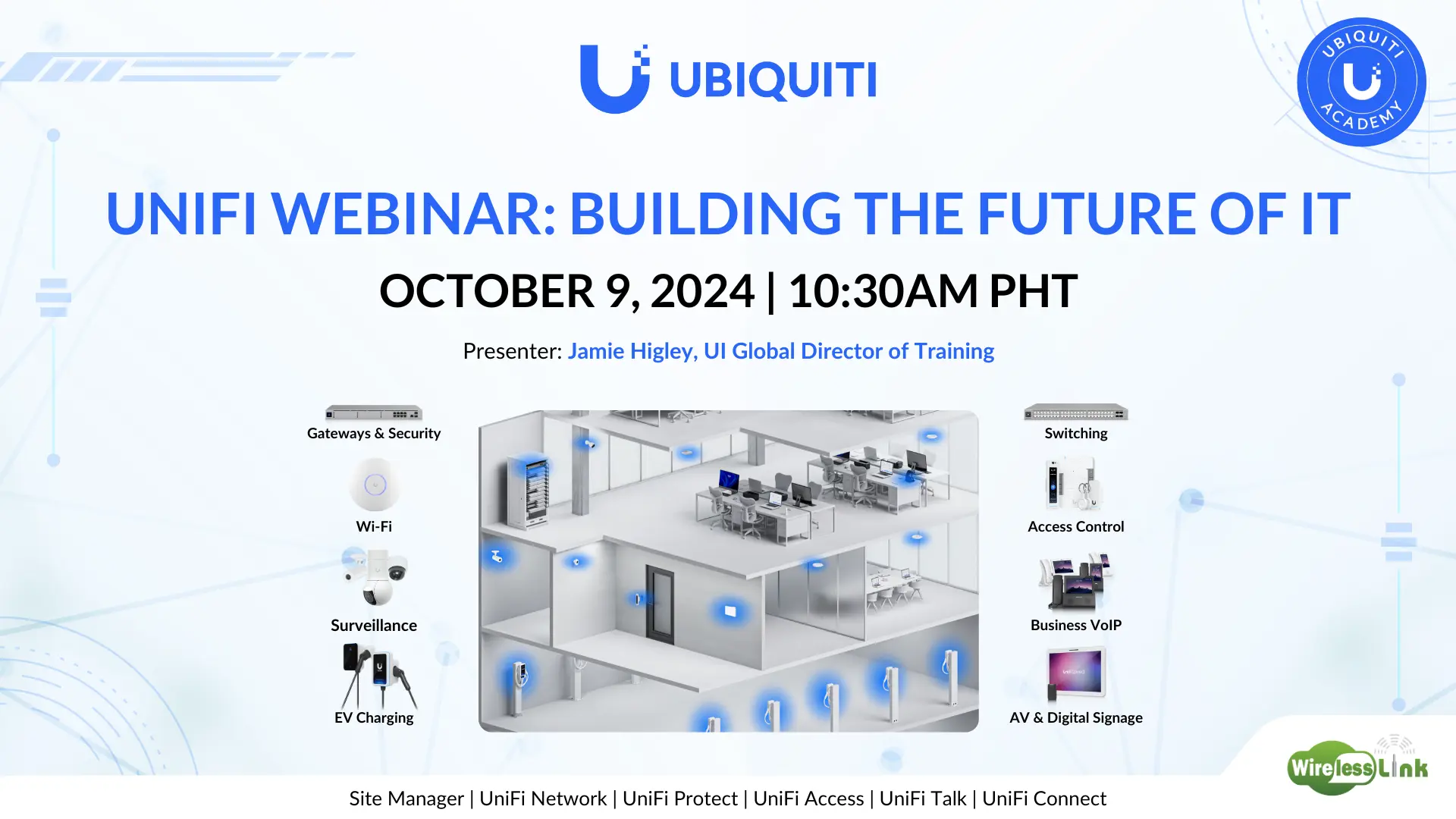 UBIQUITI

UBIQUITI ACADEMY

UNIFI WEBINAR: BUILDING THE FUTURE OF IT

OCTOBER 9, 2024 | 10:30AM PHT

Presenter: Jamie Higley, UI Global Director of Training

Gateways & Security

Wi-Fi

Surveillance

EV Charging

Switching

Access Control

Business VoIP

AV & Digital Signage

WirelessLink

Site Manager | UniFi Network | UniFi Protect | UniFi Access | UniFi Talk | UniFi Connect